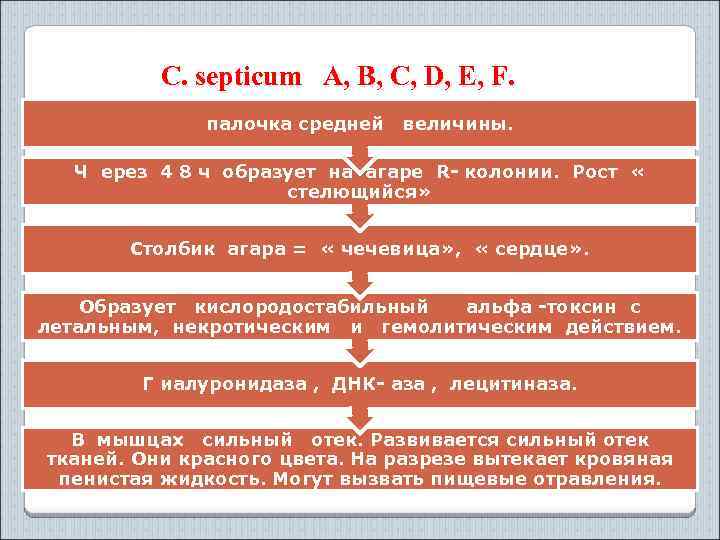 C. septicum A, B, C, D, E, F.

палочка средней величины.

Ч ерез 4 8 ч образует на агаре R- колонии. Рост « стелющийся»

Столбик агара = « чечевица», « сердце».

Образует кислородостабильный альфа -токсин с летальным, некротическим и гемолитическим действием.

Г иалуронидаза , ДНК- аза , лецитиназа.

В мышцах сильный отек. Развивается сильный отек тканей. Они красного цвета. На разрезе вытекает кровяная пенистая жидкость. Могут вызвать пищевые отравления.